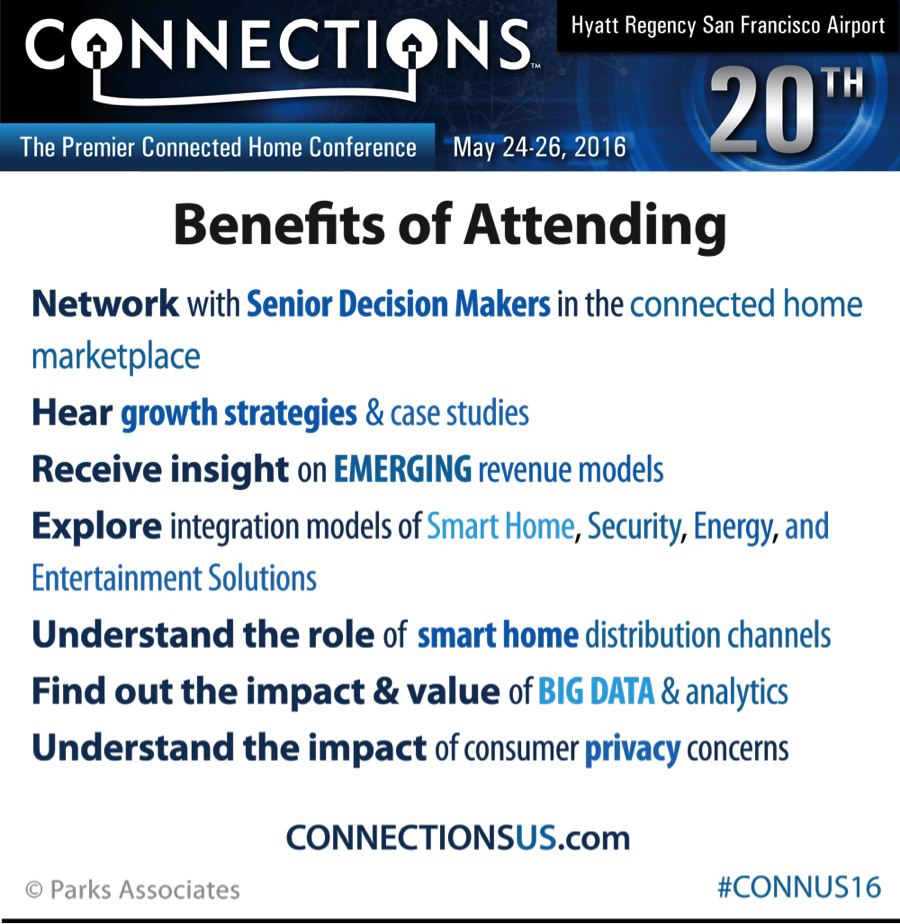 CONNECTIONS™

Hyatt Regency San Francisco Airport

20TH

The Premier Connected Home Conference May 24-26, 2016

Benefits of Attending

Network with Senior Decision Makers in the connected home marketplace

Hear growth strategies & case studies

Receive insight on EMERGING revenue models

Explore integration models of Smart Home, Security, Energy, and Entertainment Solutions

Understand the role of smart home distribution channels

Find out the impact & value of BIG DATA & analytics

Understand the impact of consumer privacy concerns

CONNECTIONSUS.com

© Parks Associates

#CONNUS16